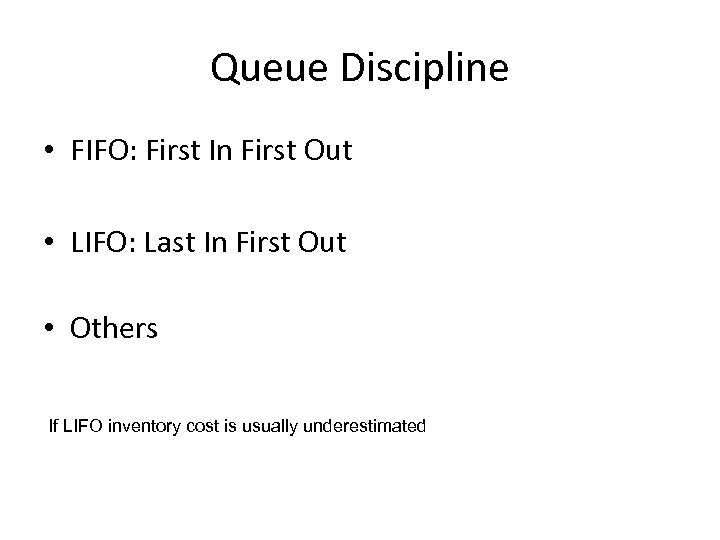 Queue Discipline

• FIFO: First In First Out

• LIFO: Last In First Out

• Others

If LIFO inventory cost is usually underestimated